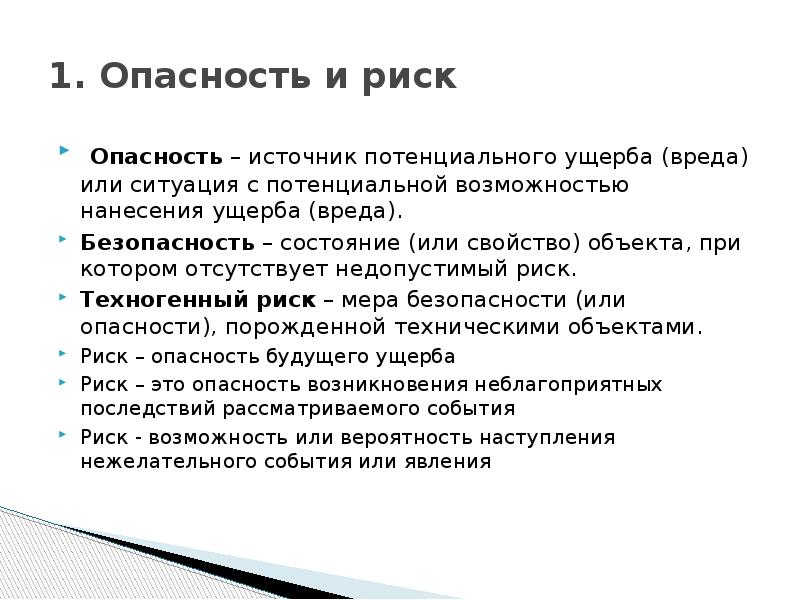 1. Опасность и риск

Опасность – источник потенциального ущерба (вреда) или ситуация с потенциальной возможностью нанесения ущерба (вреда).

Безопасность – состояние (или свойство) объекта, при котором отсутствует недопустимый риск.

Техногенный риск – мера безопасности (или опасности), порожденной техническими объектами.

Риск – опасность будущего ущерба

Риск – это опасность возникновения неблагоприятных последствий рассматриваемого события

Риск - возможность или вероятность наступления нежелательного события или явления